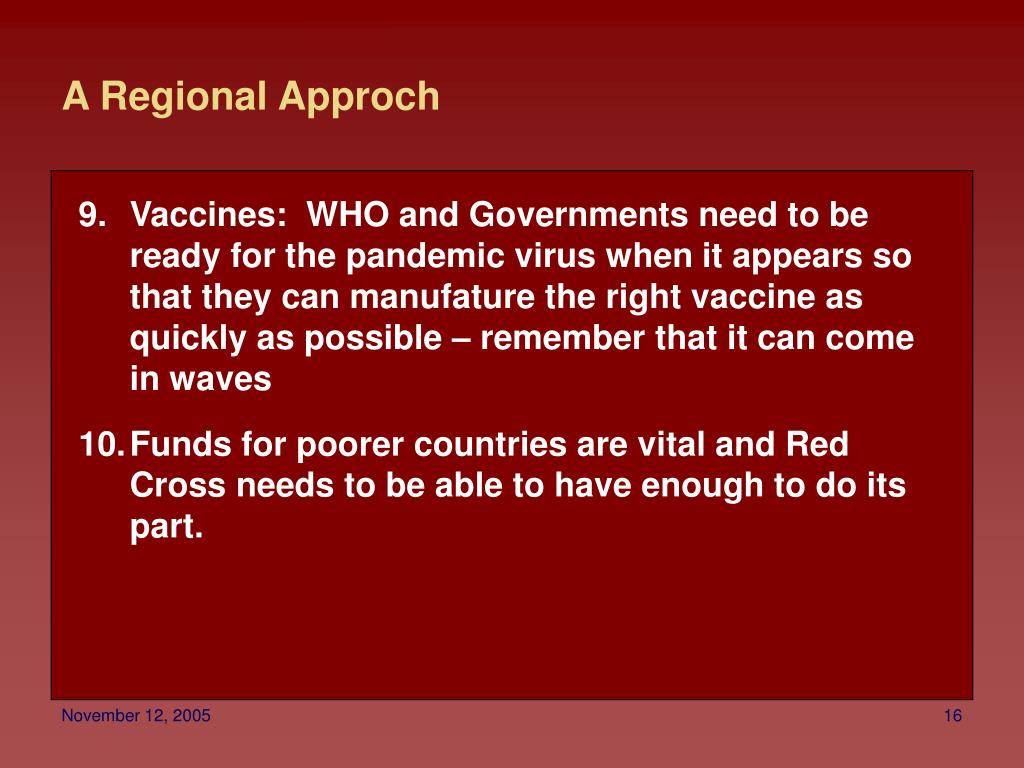 A Regional Approch

9. Vaccines:  WHO and Governments need to be ready for the pandemic virus when it appears so that they can manufature the right vaccine as quickly as possible – remember that it can come in waves

10. Funds for poorer countries are vital and Red Cross needs to be able to have enough to do its part.

November 12, 2005

16